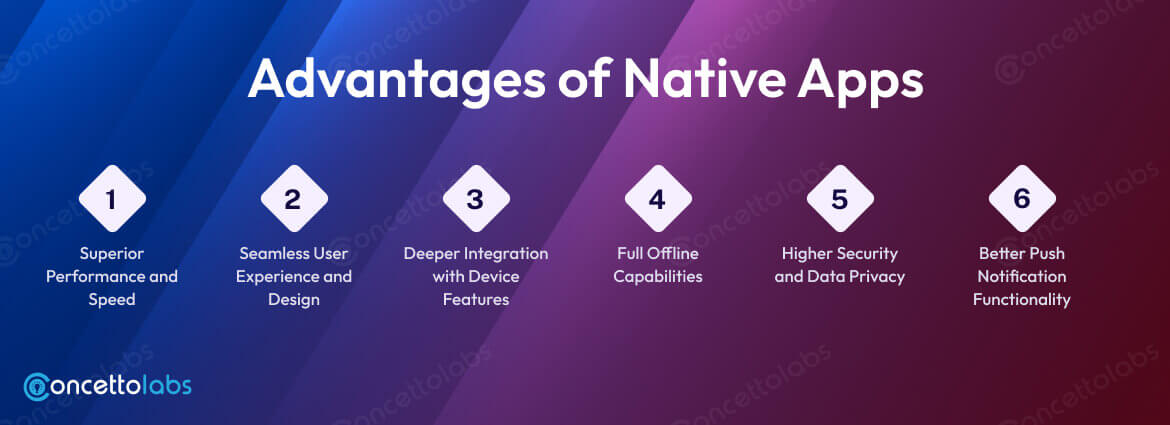 Advantages of Native Apps

1
Superior Performance and Speed

2
Seamless User Experience and Design

3
Deeper Integration with Device Features

4
Full Offline Capabilities

5
Higher Security and Data Privacy

6
Better Push Notification Functionality

concettolabs